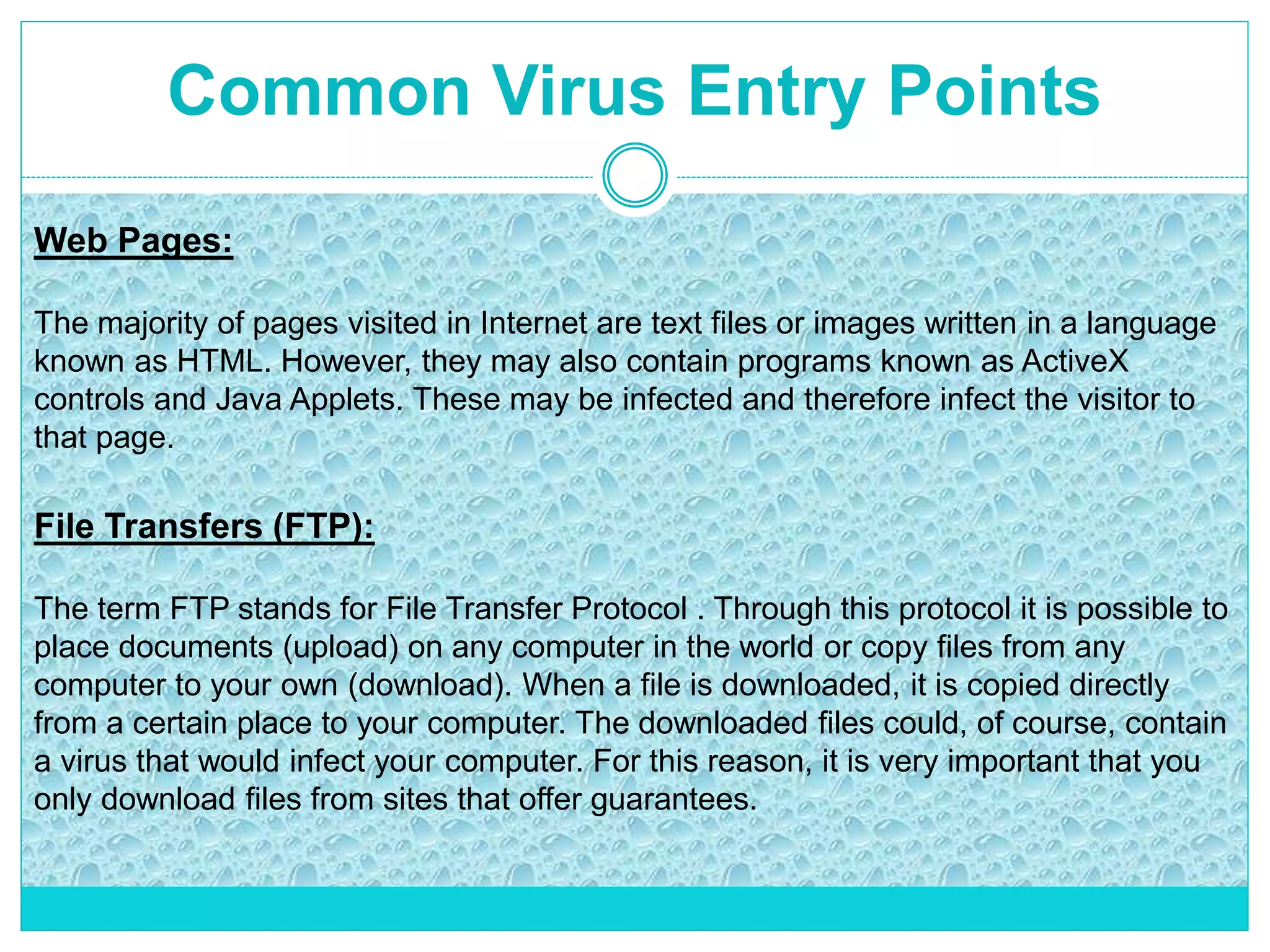 Common Virus Entry Points

Web Pages:

The majority of pages visited in Internet are text files or images written in a language known as HTML. However, they may also contain programs known as ActiveX controls and Java Applets. These may be infected and therefore infect the visitor to that page.

File Transfers (FTP):

The term FTP stands for File Transfer Protocol . Through this protocol it is possible to place documents (upload) on any computer in the world or copy files from any computer to your own (download). When a file is downloaded, it is copied directly from a certain place to your computer. The downloaded files could, of course, contain a virus that would infect your computer. For this reason, it is very important that you only download files from sites that offer guarantees.